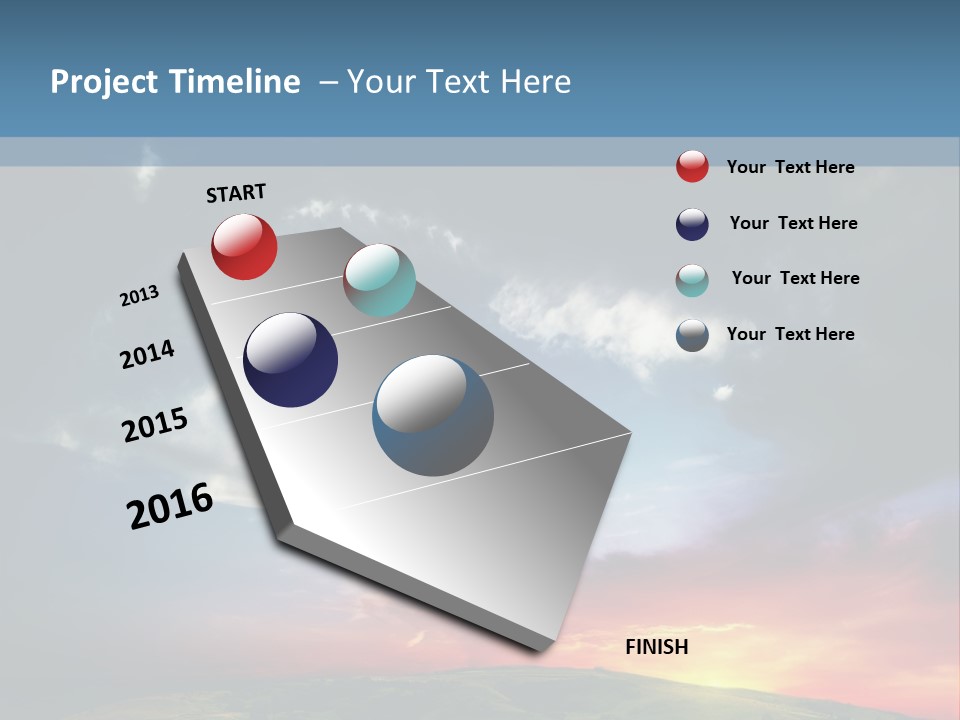 Project Timeline – Your Text Here

START

2013

2014

2015

2016

FINISH

Your Text Here

Your Text Here

Your Text Here

Your Text Here